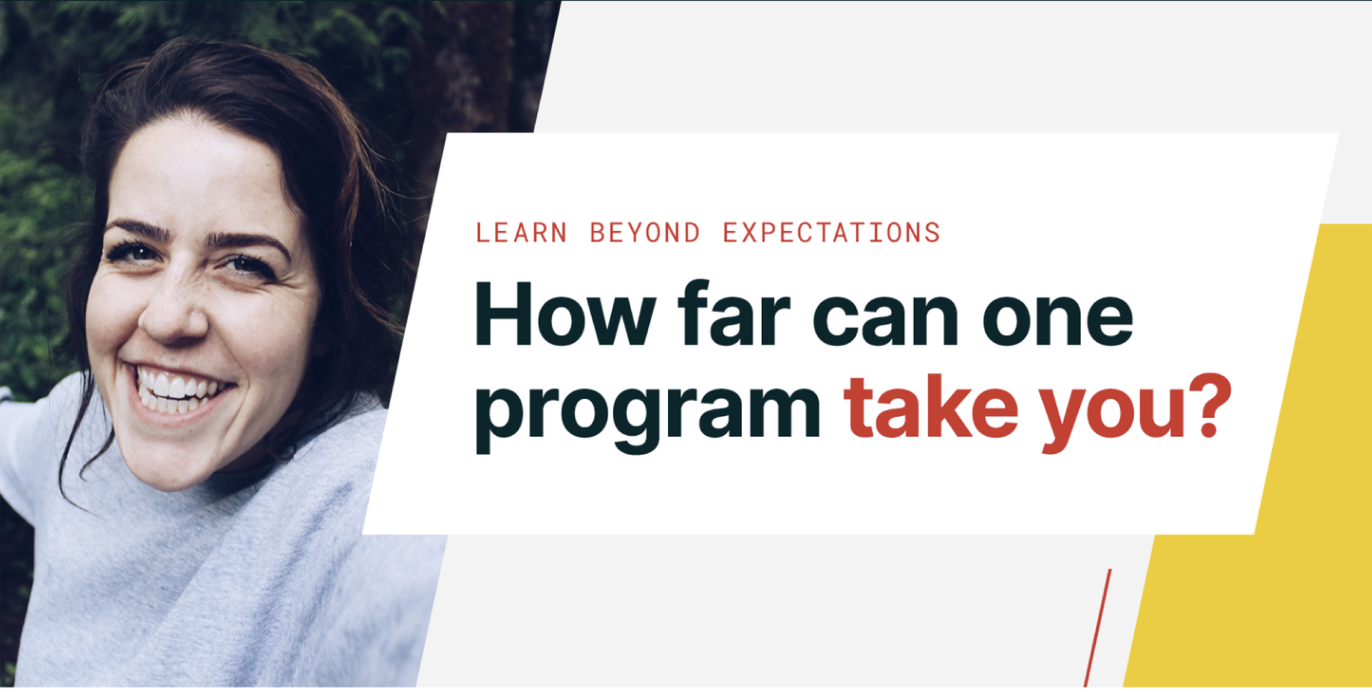 LEARN BEYOND EXPECTATIONS

How far can one program take you?